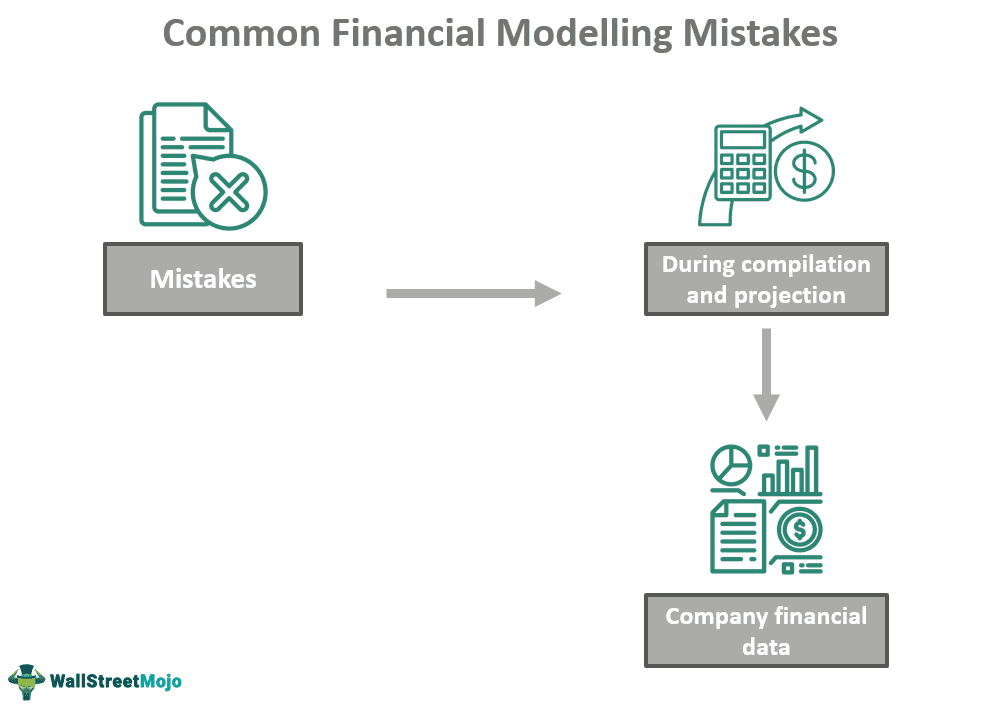 Common Financial Modelling Mistakes

Mistakes

During compilation and projection

Company financial data

WallStreetMojo